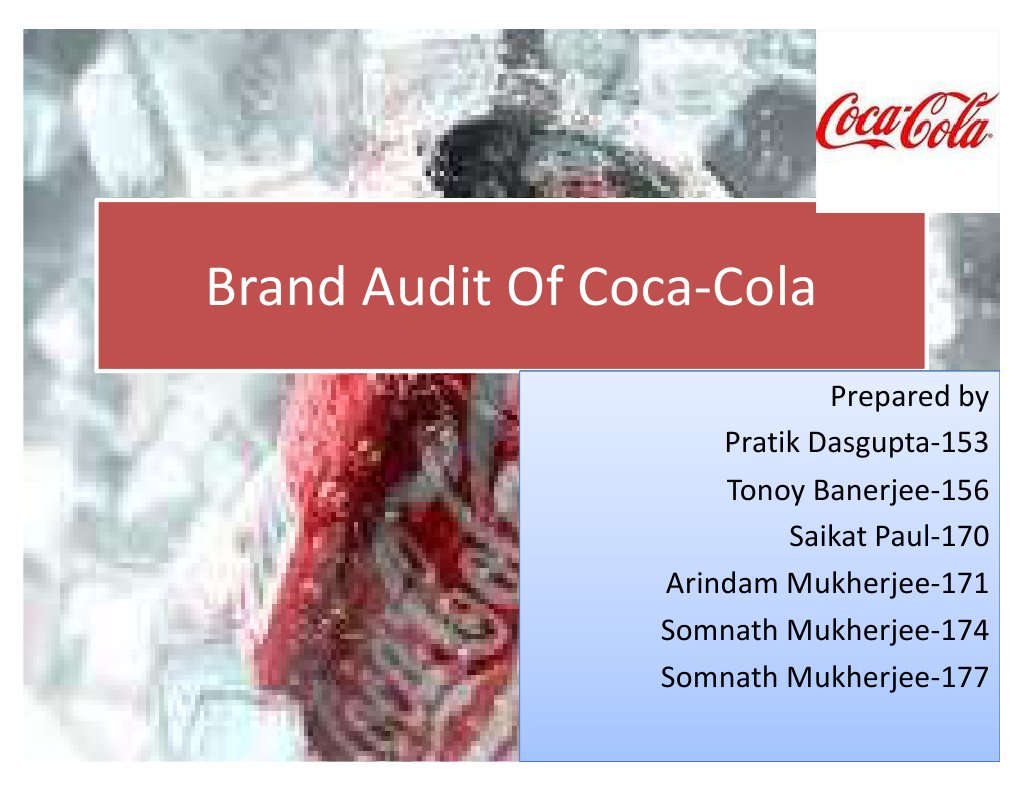 Coca-Cola

Brand Audit Of Coca-Cola

Prepared by
Pratik Dasgupta-153
Tonoy Banerjee-156
Saikat Paul-170
Arindam Mukherjee-171
Somnath Mukherjee-174
Somnath Mukherjee-177